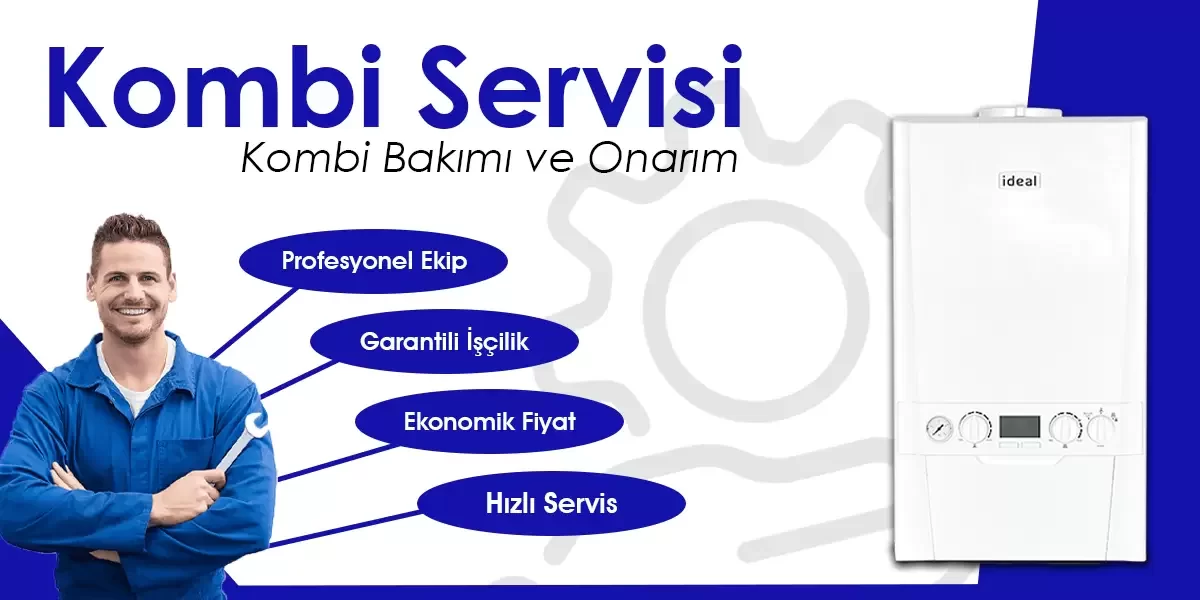 Kombi Servisi
Kombi Bakımı ve Onarım

Profesyonel Ekip

Garantili İşçilik

Ekonomik Fiyat

Hızlı Servis

ideal